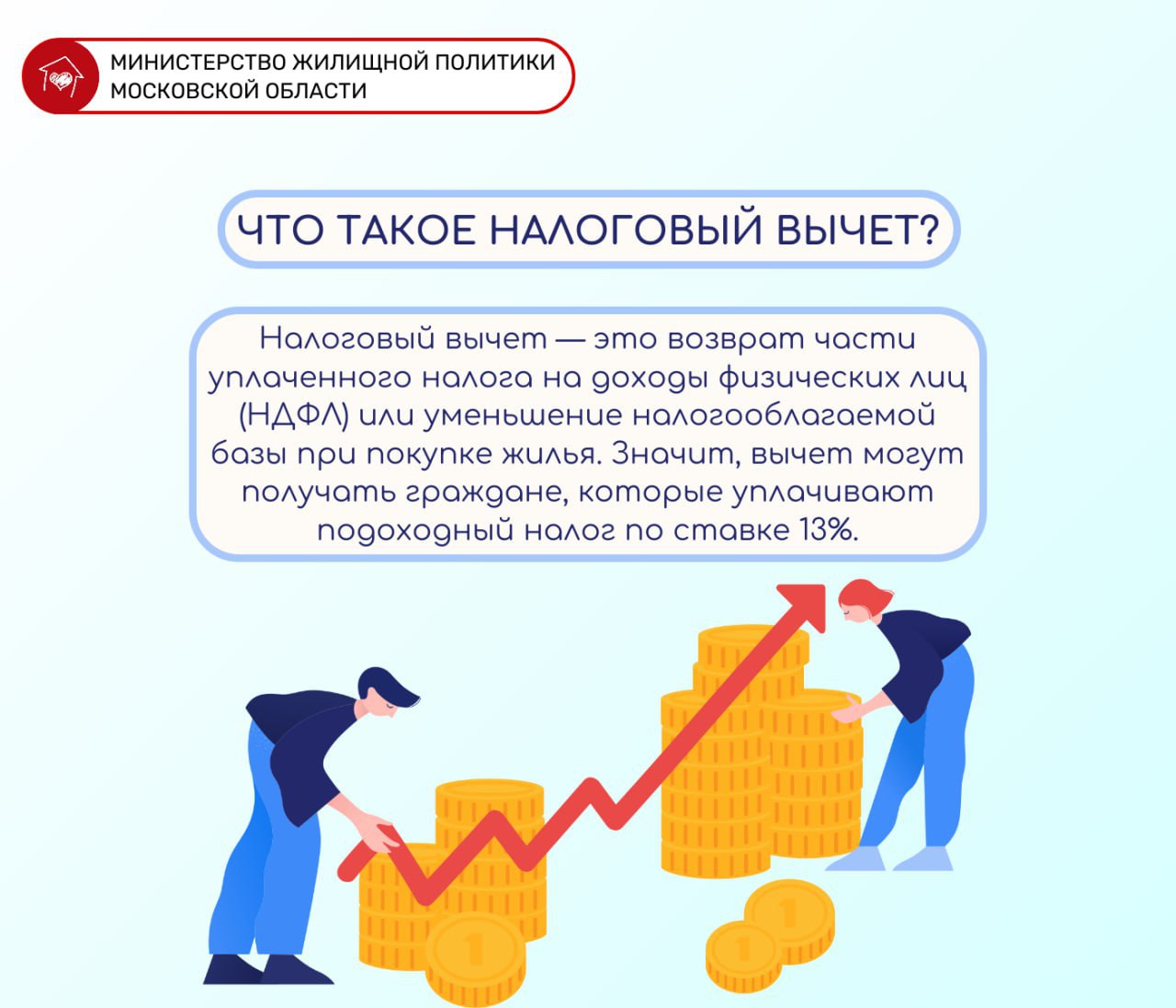 МИНИСТЕРСТВО ЖИЛИЩНОЙ ПОЛИТИКИ МОСКОВСКОЙ ОБЛАСТИ

ЧТО ТАКОЕ НАЛОГОВЫЙ ВЫЧЕТ?

Налоговый вычет — это возврат части уплаченного налога на доходы физических лиц (НДФЛ) или уменьшение налогооблагаемой базы при покупке жилья. Значит, вычет могут получать граждане, которые уплачивают подоходный налог по ставке 13%.

1

1

1